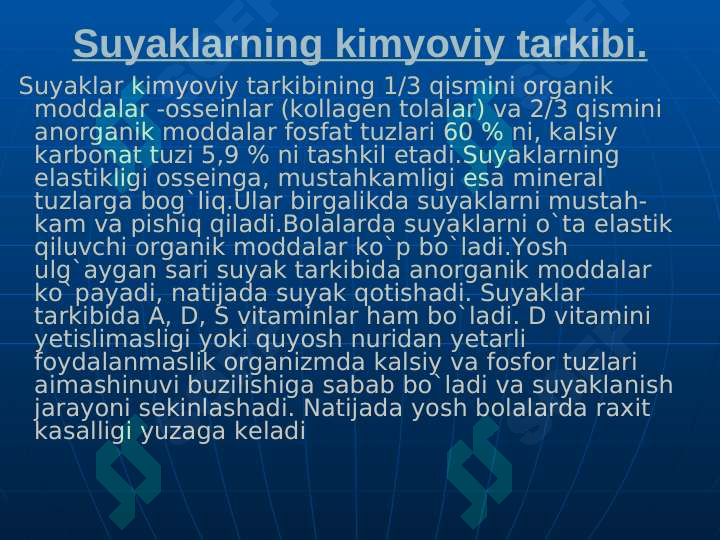 Suyaklarning kimyoviy tarkibi.

Suyaklar kimyoviy tarkibining 1/3 qismini organik moddalar -osseinlar (kollagen tolalar) va 2/3 qismini anorganik moddalar fosfat tuzlari 60 % ni, kalsiy karbonat tuzi 5,9 % ni tashkil etadi.Suyaklarning elastikligi osseinga, mustahkamligi esa mineral tuzlarga bog`liq.Ular birgalikda suyaklarni mustahkam va pishiq qiladi.Bolalarda suyaklarni o`ta elastik qiluvchi organik moddalar ko`p bo`ladi.Yosh ulg`aygan sari suyak tarkibida anorganik moddalar ko`payadi, natijada suyak qotishadi. Suyaklar tarkibida A, D, S vitaminlar ham bo`ladi. D vitamini yetislimasligi yoki quyosh nuridan yetarli foydalanmaslik organizmda kalsiy va fosfor tuzlari aimashinuvi buzilishiga sabab bo`ladi va suyaklanish jarayoni sekinlashadi. Natijada yosh bolalarda raxit kasalligi yuzaga keladi